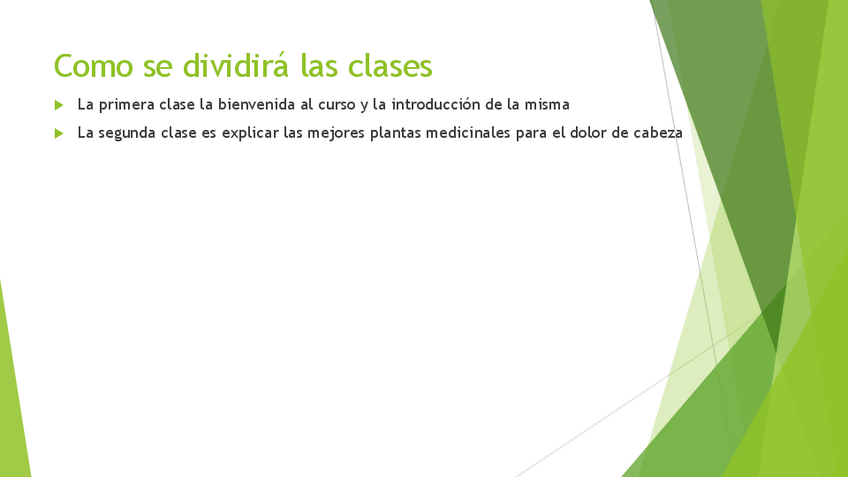 Como se dividirá las clases

La primera clase la bienvenida al curso y la introducción de la misma

La segunda clase es explicar las mejores plantas medicinales para el dolor de cabeza